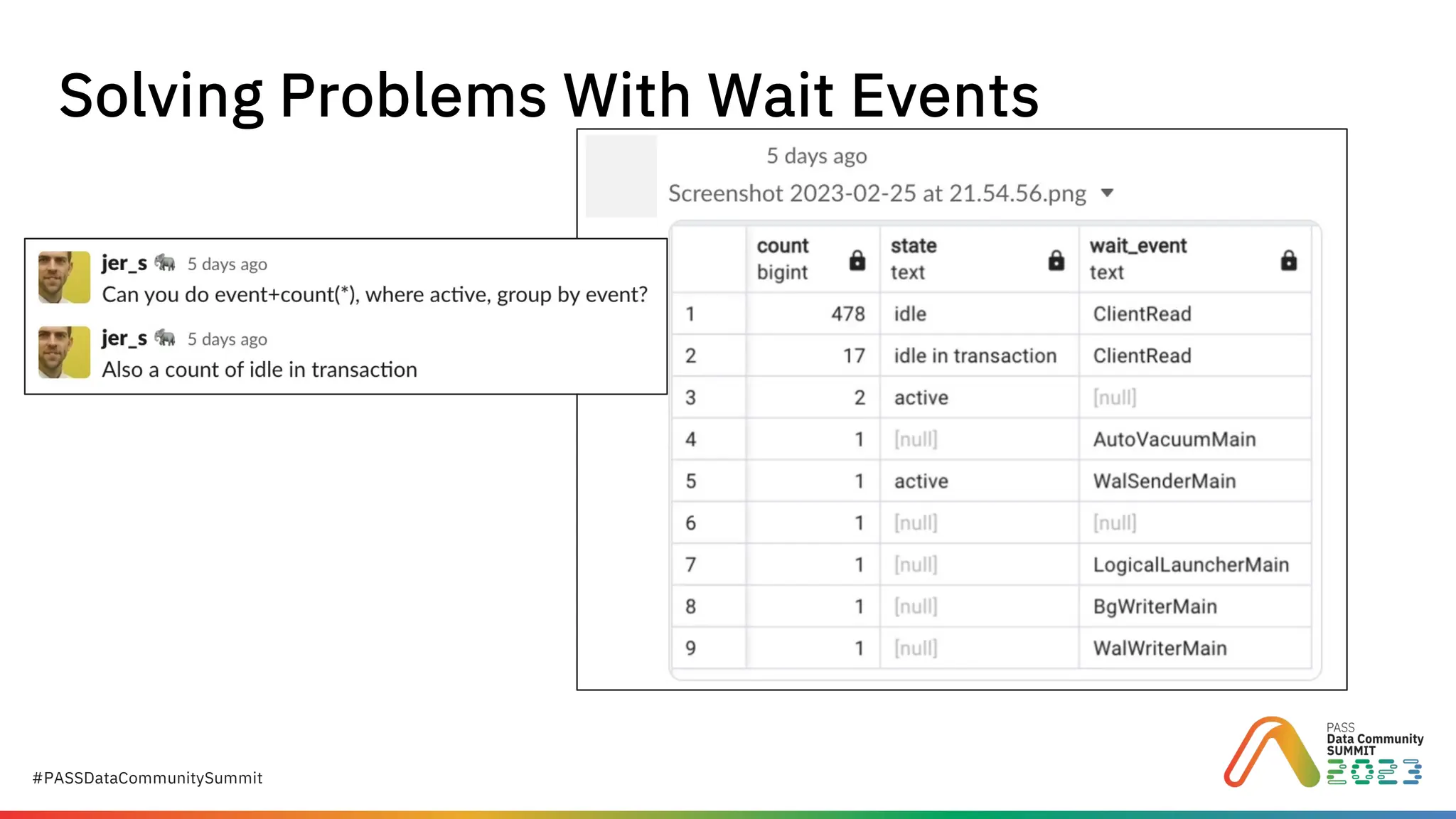 Solving Problems With Wait Events

jer_s 5 days ago
Can you do event+count(*), where active, group by event?

jer_s 5 days ago
Also a count of idle in transaction

5 days ago
Screenshot 2023-02-25 at 21.54.56.png

| | count bigint | state text | wait_event text |
|---|---|---|---|
| 1 | 478 | idle | ClientRead |
| 2 | 17 | idle in transaction | ClientRead |
| 3 | 2 | active | [null] |
| 4 | 1 | [null] | AutoVacuumMain |
| 5 | 1 | active | WalSenderMain |
| 6 | 1 | [null] | [null] |
| 7 | 1 | [null] | LogicalLauncherMain |
| 8 | 1 | [null] | BgWriterMain |
| 9 | 1 | [null] | WalWriterMain |

#PASSDataCommunitySummit

PASS Data Community SUMMIT 2023